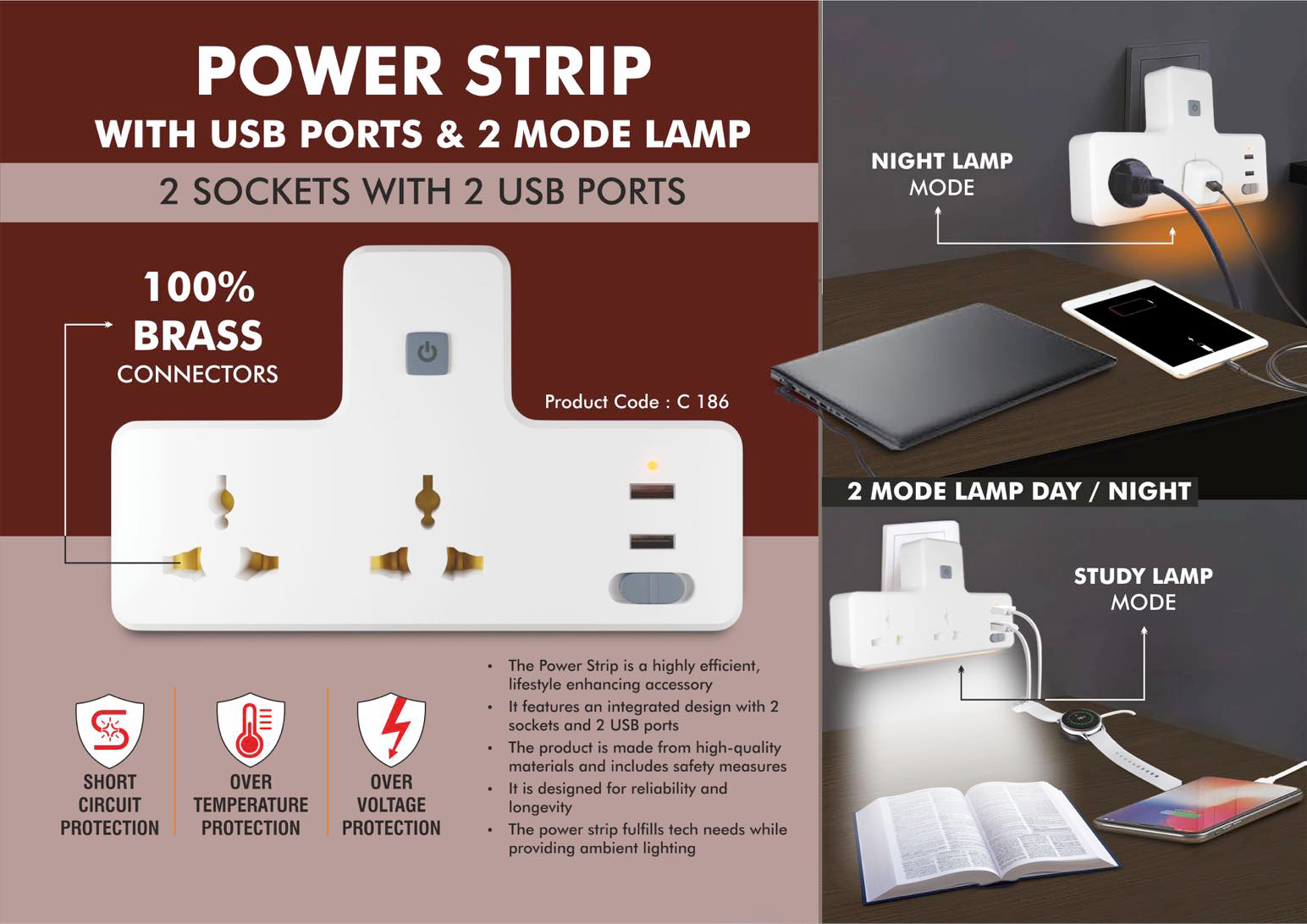 POWER STRIP
WITH USB PORTS & 2 MODE LAMP

2 SOCKETS WITH 2 USB PORTS

100%
BRASS
CONNECTORS

Product Code : C 186

SHORT CIRCUIT PROTECTION

OVER TEMPERATURE PROTECTION

OVER VOLTAGE PROTECTION

• The Power Strip is a highly efficient, lifestyle enhancing accessory
• It features an integrated design with 2 sockets and 2 USB ports
• The product is made from high-quality materials and includes safety measures
• It is designed for reliability and longevity
• The power strip fulfills tech needs while providing ambient lighting

NIGHT LAMP
MODE

2 MODE LAMP DAY / NIGHT

STUDY LAMP
MODE